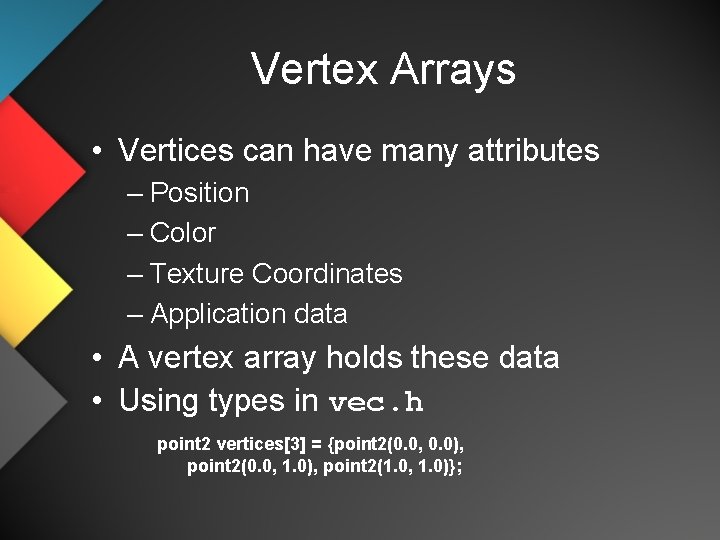 Vertex Arrays

• Vertices can have many attributes
– Position
– Color
– Texture Coordinates
– Application data
• A vertex array holds these data
• Using types in vec.h

point2 vertices[3] = {point2(0.0, 0.0),
point2(0.0, 1.0), point2(1.0, 1.0)};